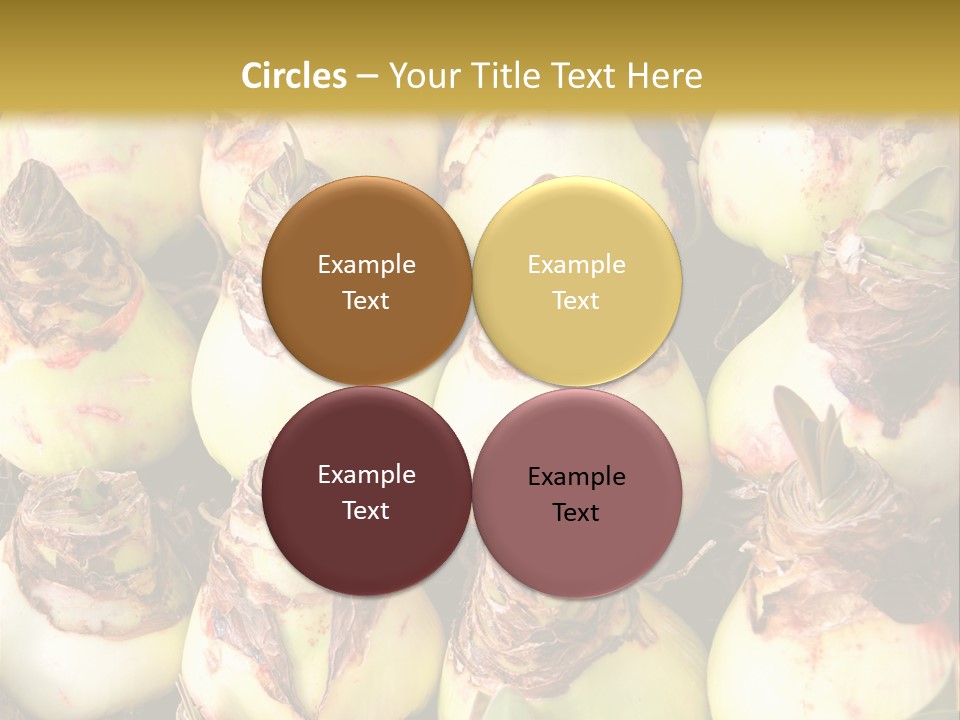 Circles – Your Title Text Here

Example Text

Example Text

Example Text

Example Text